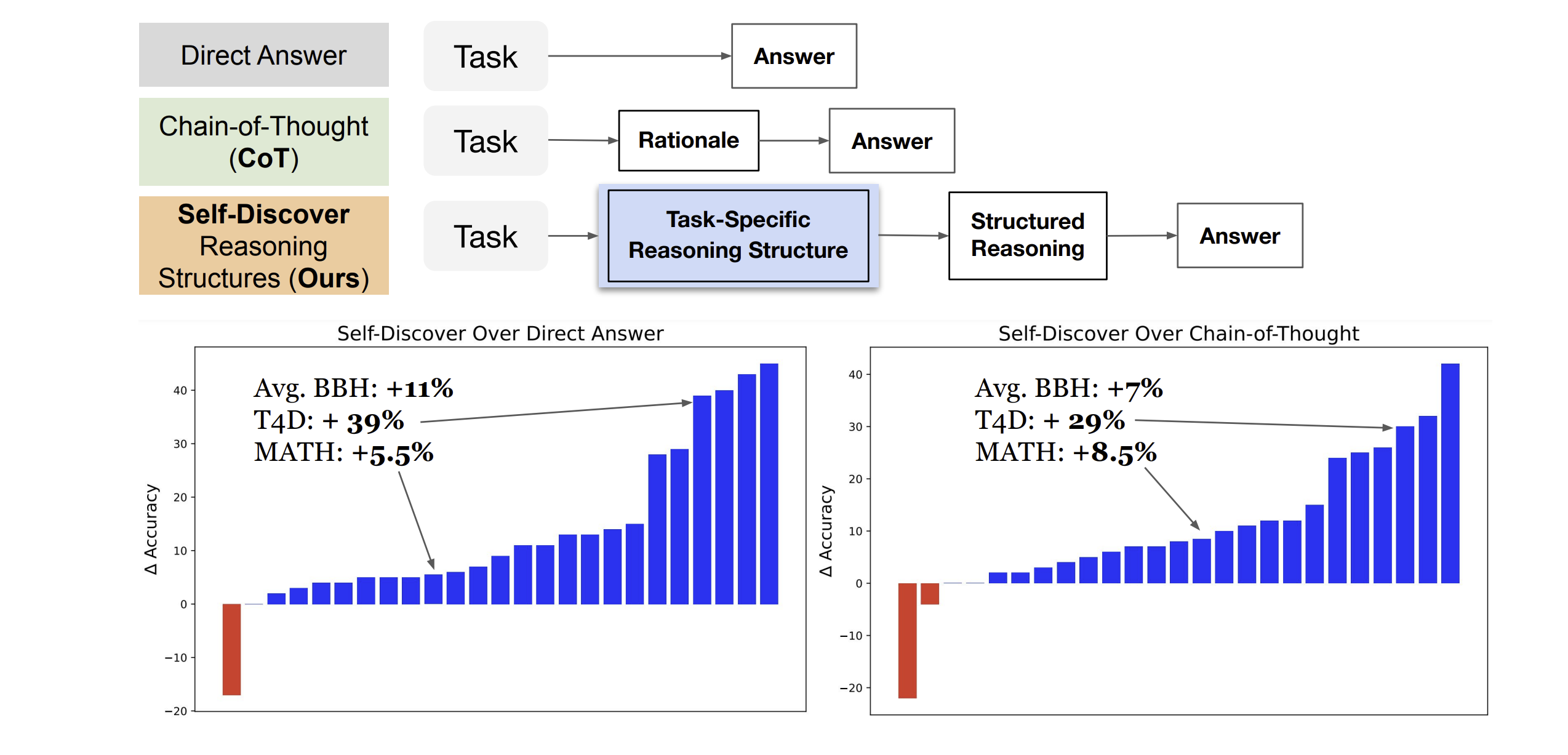 Direct Answer

Task

Answer

Chain-of-Thought (CoT)

Task

Rationale

Answer

Self-Discover Reasoning Structures (Ours)

Task

Task-Specific Reasoning Structure

Structured Reasoning

Answer

Self-Discover Over Direct Answer

Avg. BBH: +11%
T4D: + 39%
MATH: +5.5%

Δ Accuracy

40
30
20
10
0
−10
−20

Self-Discover Over Chain-of-Thought

Avg. BBH: +7%
T4D: + 29%
MATH: +8.5%

Δ Accuracy

40
30
20
10
0
−10
−20